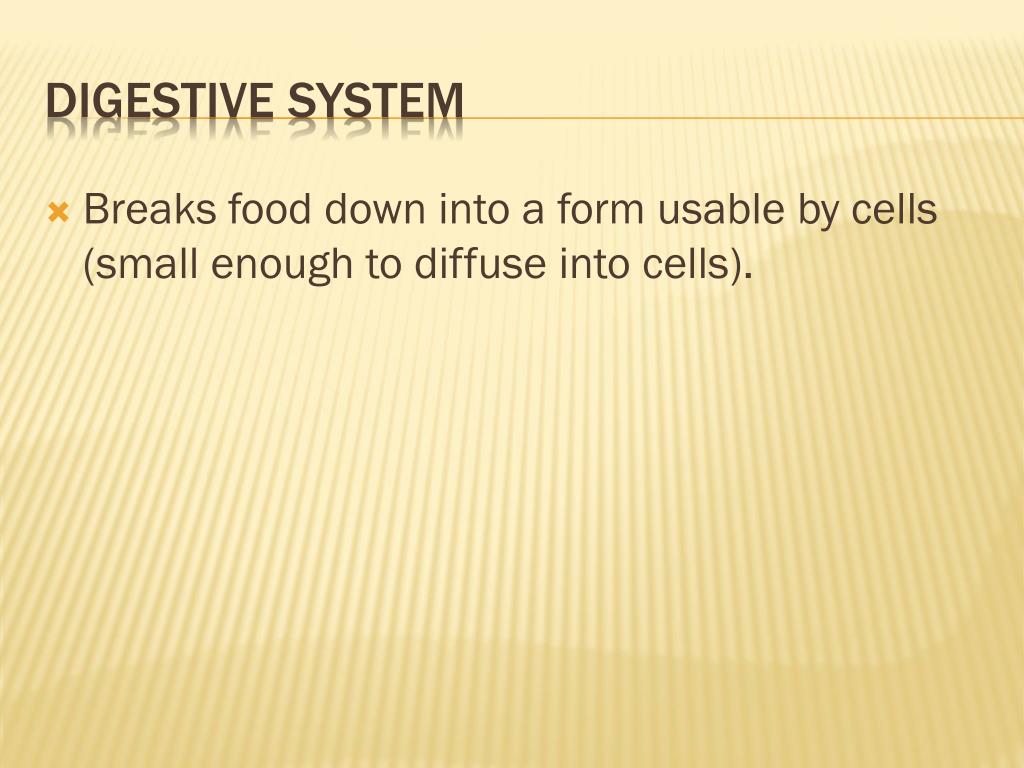 DIGESTIVE SYSTEM

Breaks food down into a form usable by cells (small enough to diffuse into cells).